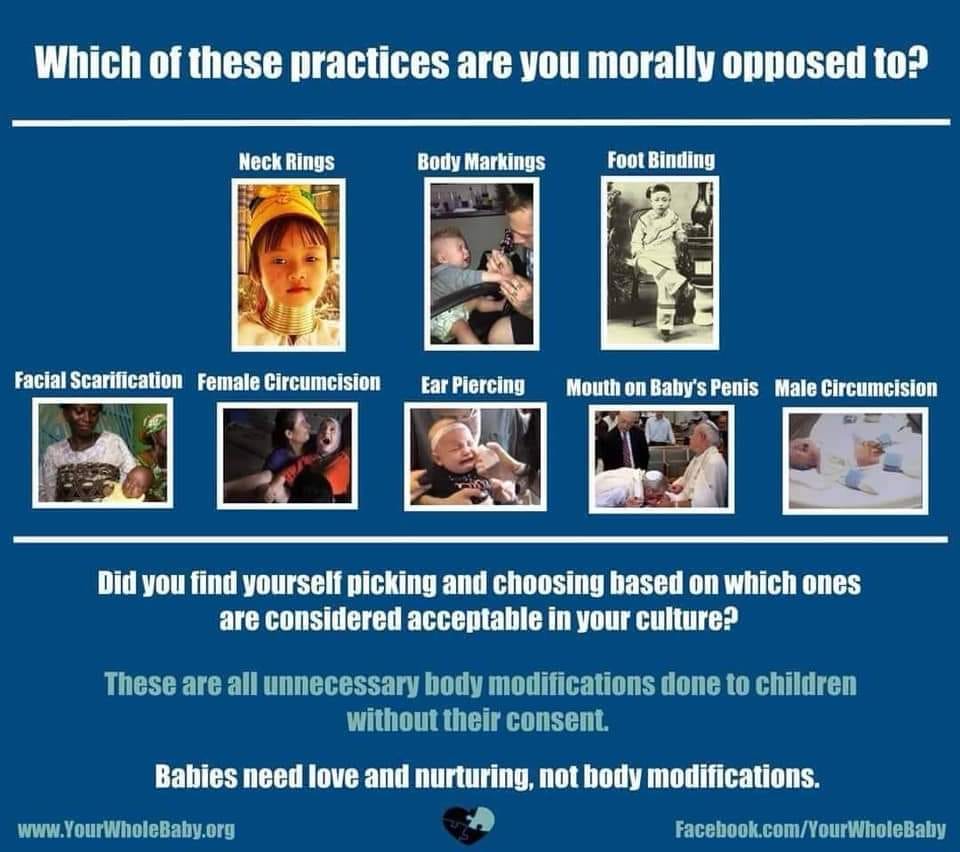 Which of these practices are you morally opposed to?

Neck Rings

Body Markings

Foot Binding

Facial Scarification

Female Circumcision

Ear Piercing

Mouth on Baby's Penis

Male Circumcision

Did you find yourself picking and choosing based on which ones are considered acceptable in your culture?

These are all unnecessary body modifications done to children without their consent.

Babies need love and nurturing, not body modifications.

www.YourWholeBaby.org

Facebook.com/YourWholeBaby